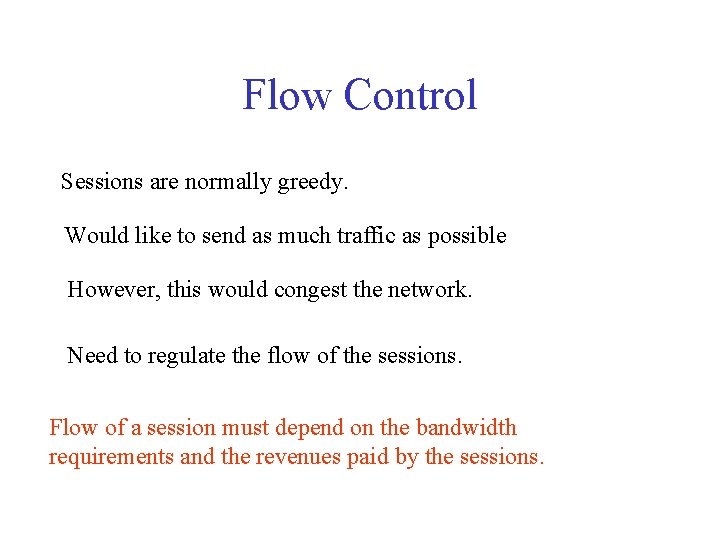 Flow Control

Sessions are normally greedy.

Would like to send as much traffic as possible

However, this would congest the network.

Need to regulate the flow of the sessions.

Flow of a session must depend on the bandwidth requirements and the revenues paid by the sessions.